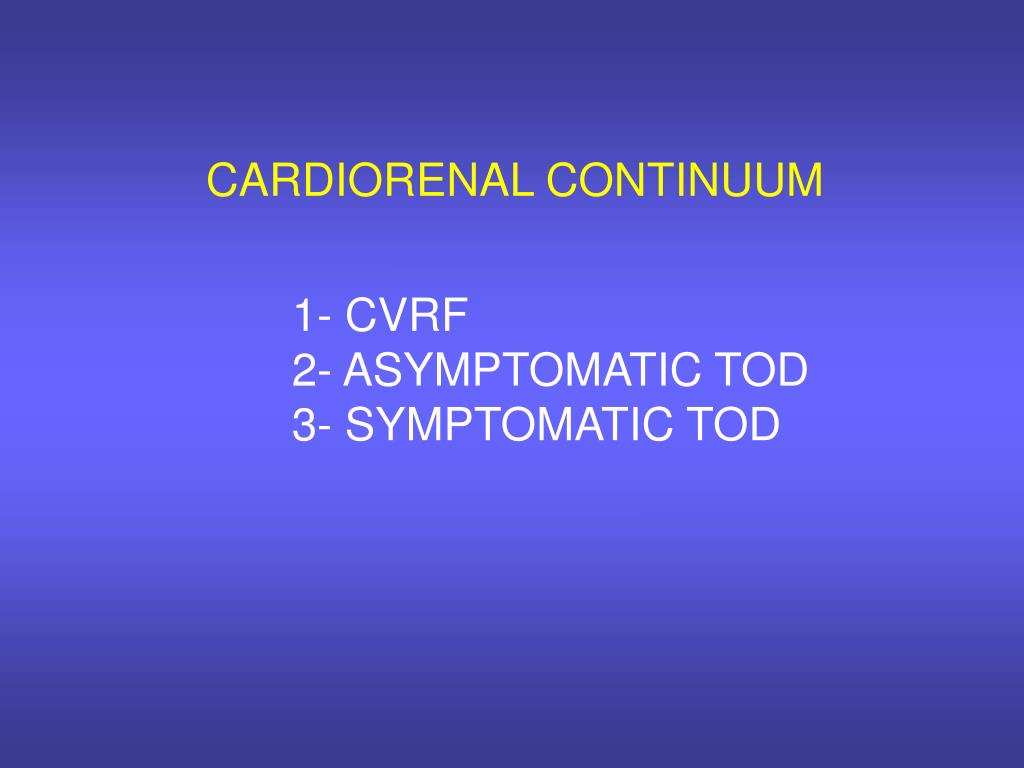 CARDIORENAL CONTINUUM

1- CVRF
2- ASYMPTOMATIC TOD
3- SYMPTOMATIC TOD